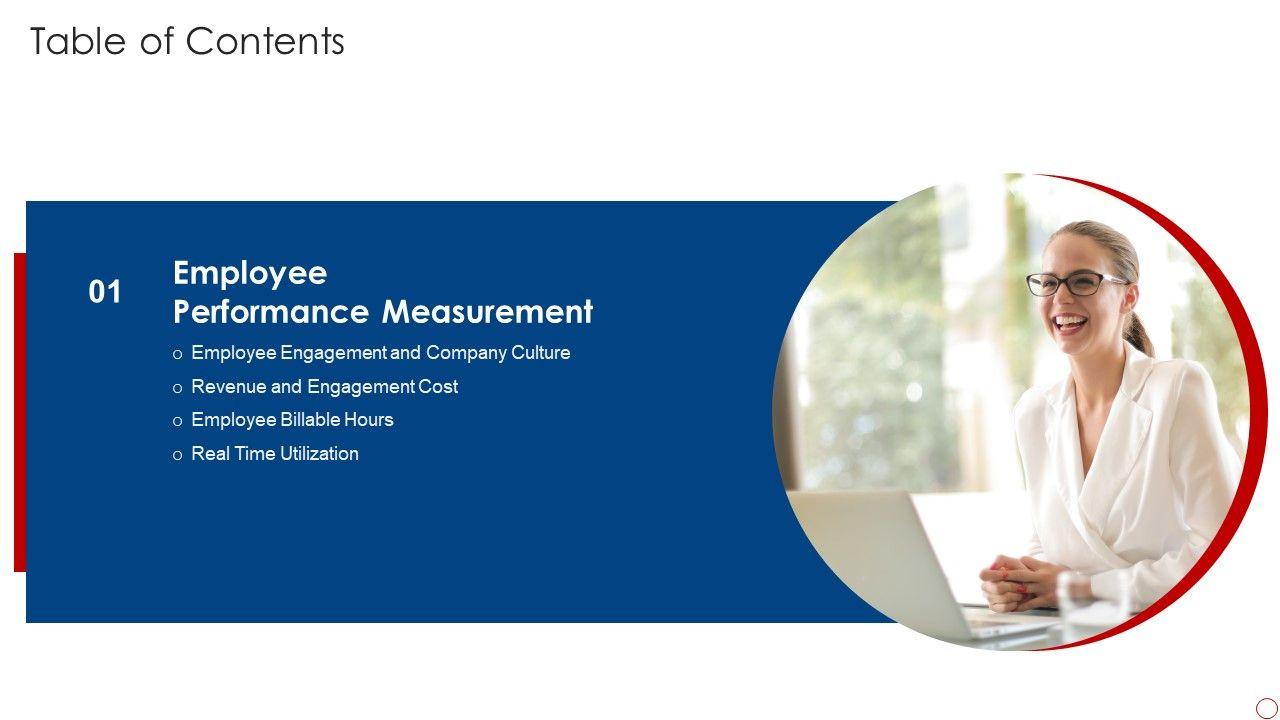 Table of Contents

01

Employee
Performance Measurement

o Employee Engagement and Company Culture
o Revenue and Engagement Cost
o Employee Billable Hours
o Real Time Utilization